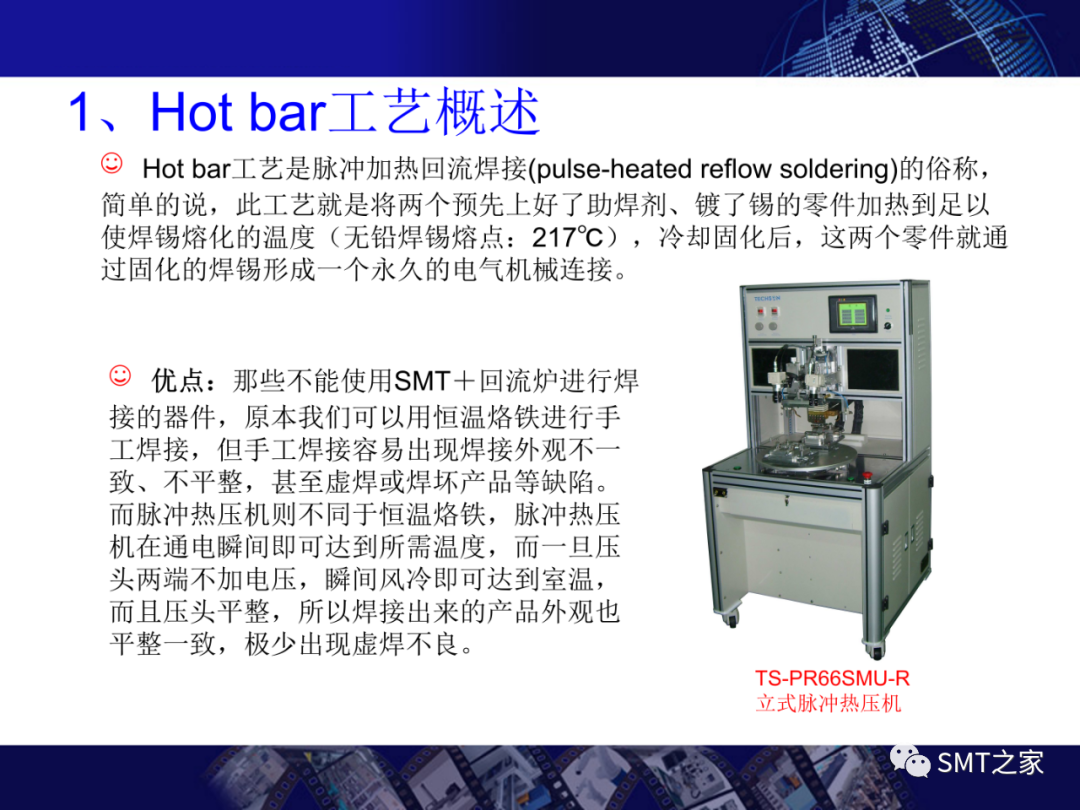 1、Hot bar工艺概述

☺ Hot bar工艺是脉冲加热回流焊接(pulse-heated reflow soldering)的俗称，简单的说，此工艺就是将两个预先上好了助焊剂、镀了锡的零件加热到足以使焊锡熔化的温度（无铅焊锡熔点：217℃），冷却固化后，这两个零件就通过固化的焊锡形成一个永久的电气机械连接。

☺ 优点：那些不能使用SMT＋回流炉进行焊接的器件，原本我们可以用恒温烙铁进行手工焊接，但手工焊接容易出现焊接外观不一致、不平整，甚至虚焊或焊坏产品等缺陷。而脉冲热压机则不同于恒温烙铁，脉冲热压机在通电瞬间即可达到所需温度，而一旦压头两端不加电压，瞬间风冷即可达到室温，而且压头平整，所以焊接出来的产品外观也平整一致，极少出现虚焊不良。

TS-PR66SMU-R
立式脉冲热压机

SMT之家